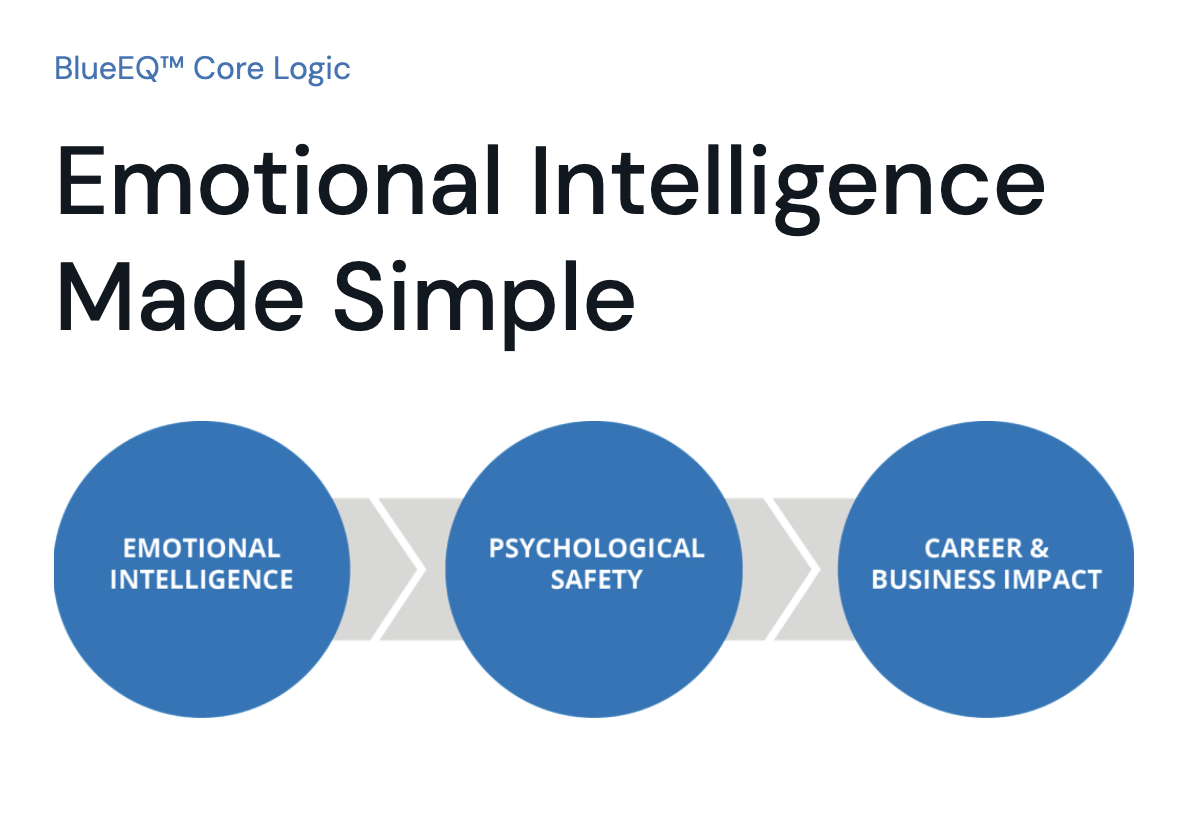 BlueEQ™ Core Logic

Emotional Intelligence Made Simple

EMOTIONAL INTELLIGENCE

PSYCHOLOGICAL SAFETY

CAREER & BUSINESS IMPACT